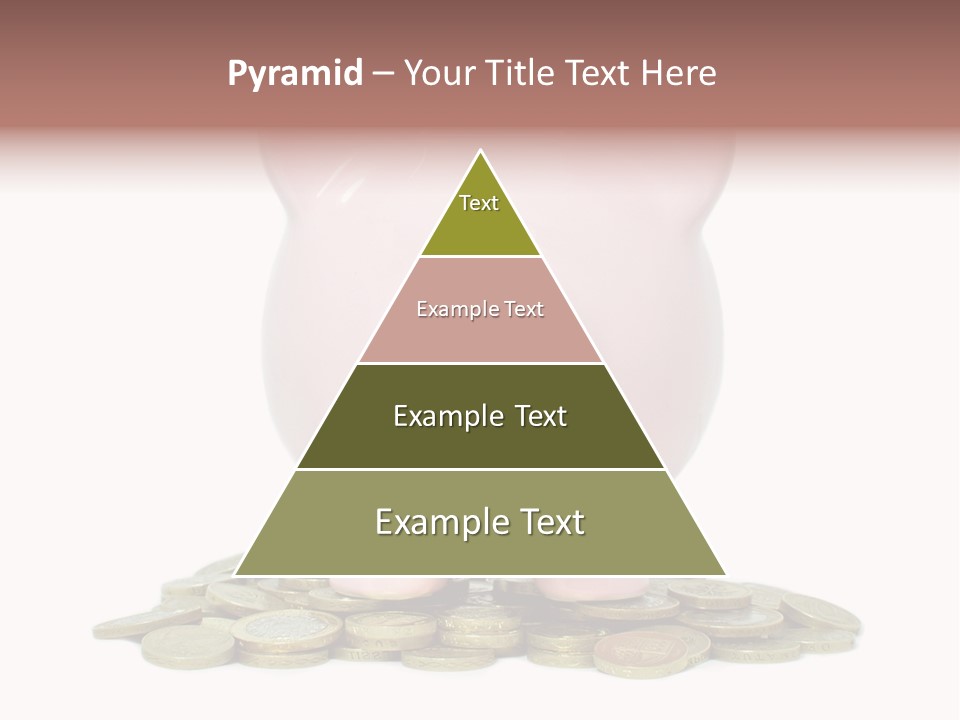 Pyramid – Your Title Text Here

Text

Example Text

Example Text

Example Text